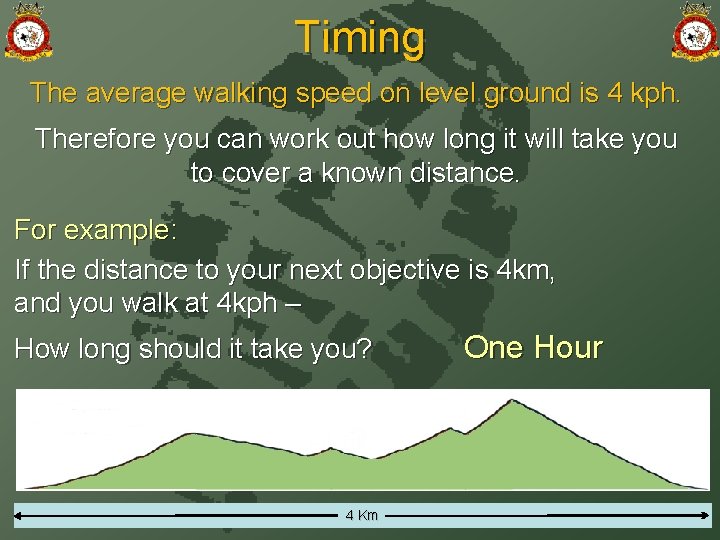 Timing

The average walking speed on level ground is 4 kph.

Therefore you can work out how long it will take you to cover a known distance.

For example:

If the distance to your next objective is 4km, and you walk at 4kph –

How long should it take you?

One Hour

4 Km